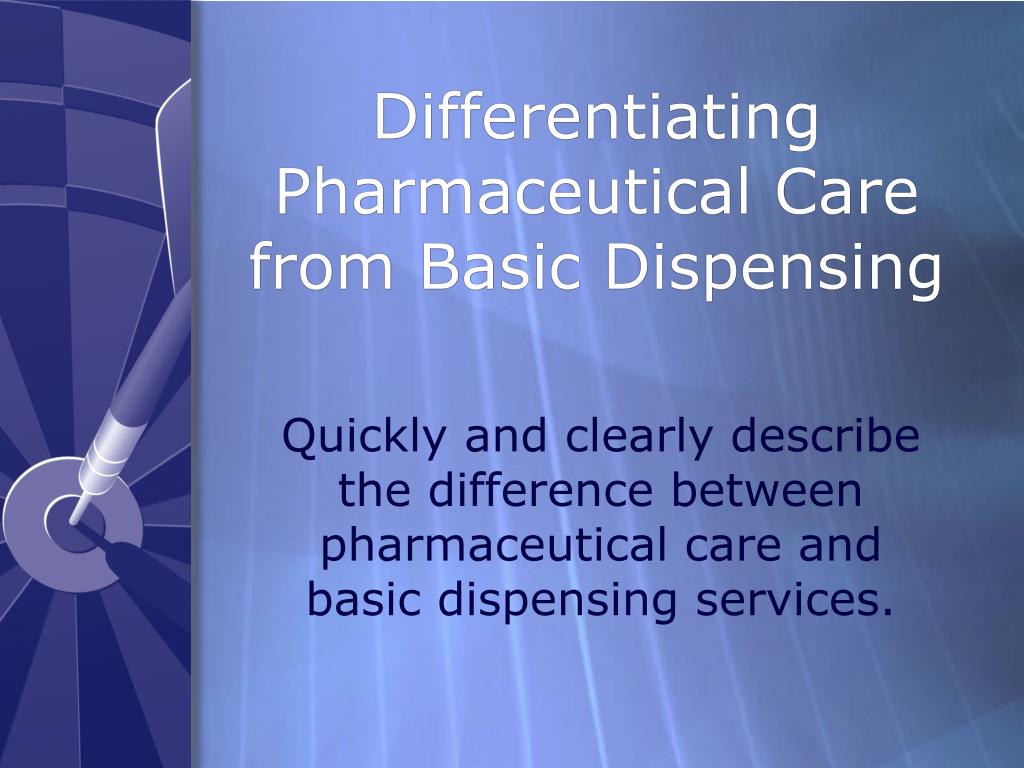 Differentiating Pharmaceutical Care from Basic Dispensing

Quickly and clearly describe the difference between pharmaceutical care and basic dispensing services.